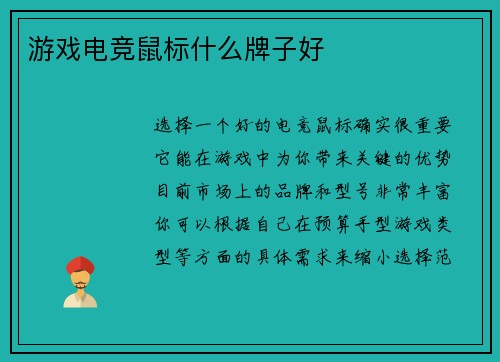 游戏电竞鼠标什么牌子好

选择一个好的电竞鼠标确实很重要它能在游戏中为你带来关键的优势目前市场上的品牌和型号非常丰富你可以根据自己在预算手型游戏类型等方面的具体需求来缩小选择范